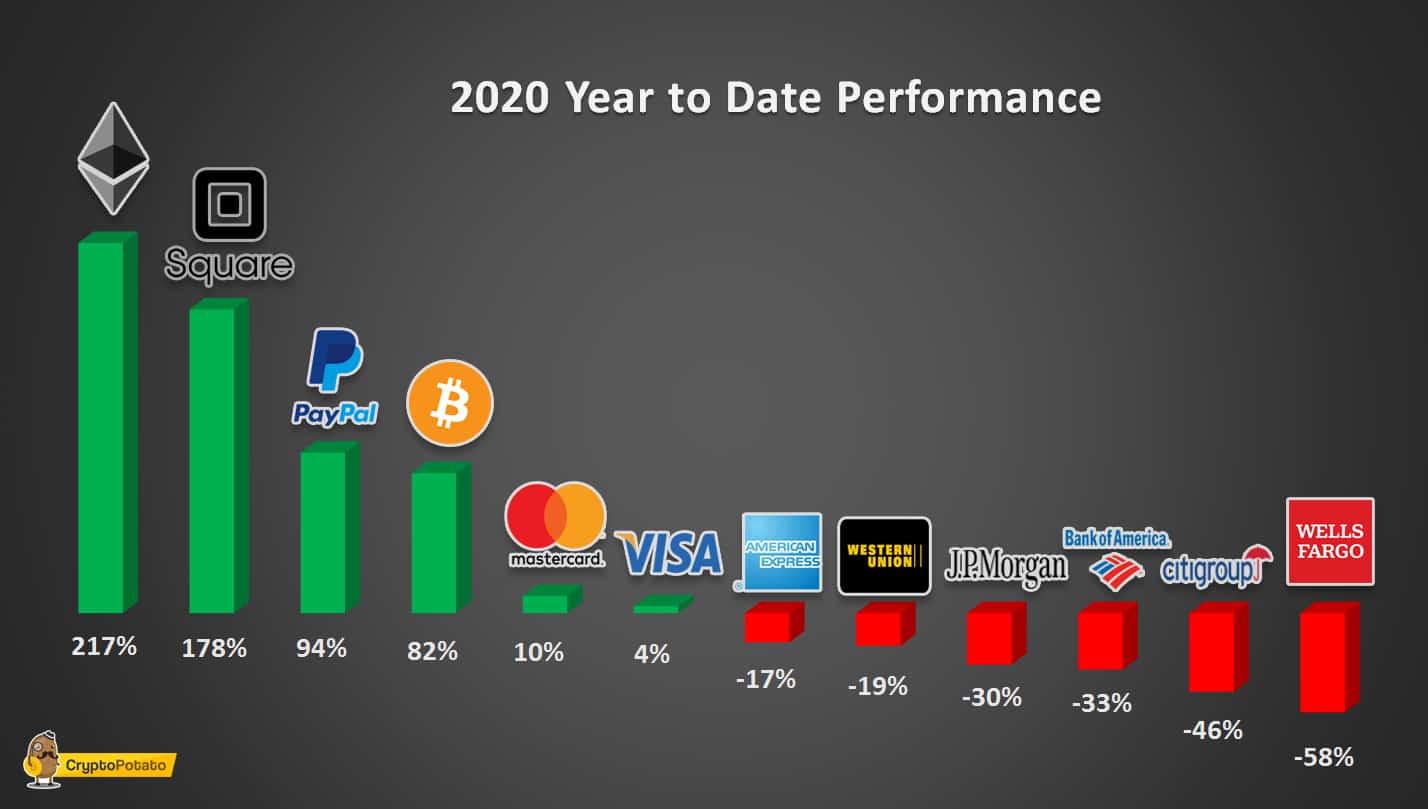 2020 Year to Date Performance

Square

PayPal

mastercard.

VISA

AMERICAN EXPRESS

WESTERN UNION

J.P.Morgan

Bank of America.

citigroup

WELLS FARGO

217%

178%

94%

82%

10%

4%

-17%

-19%

-30%

-33%

-46%

-58%

CryptoPotato